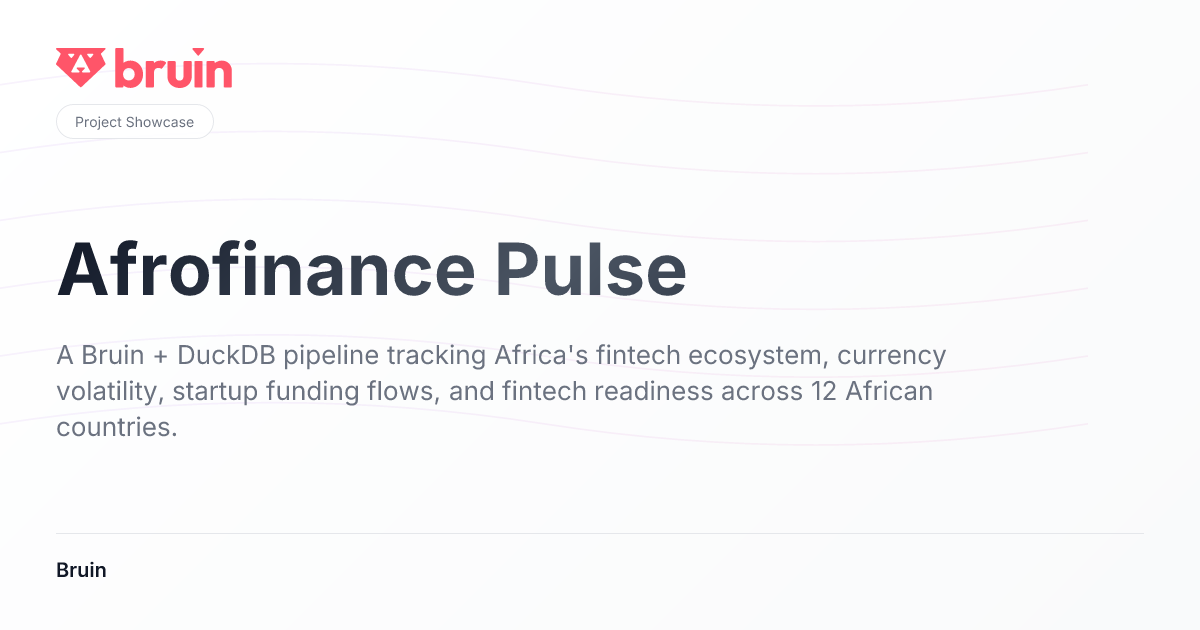 bruin

Project Showcase

Afrofinance Pulse

A Bruin + DuckDB pipeline tracking Africa's fintech ecosystem, currency volatility, startup funding flows, and fintech readiness across 12 African countries.

Bruin